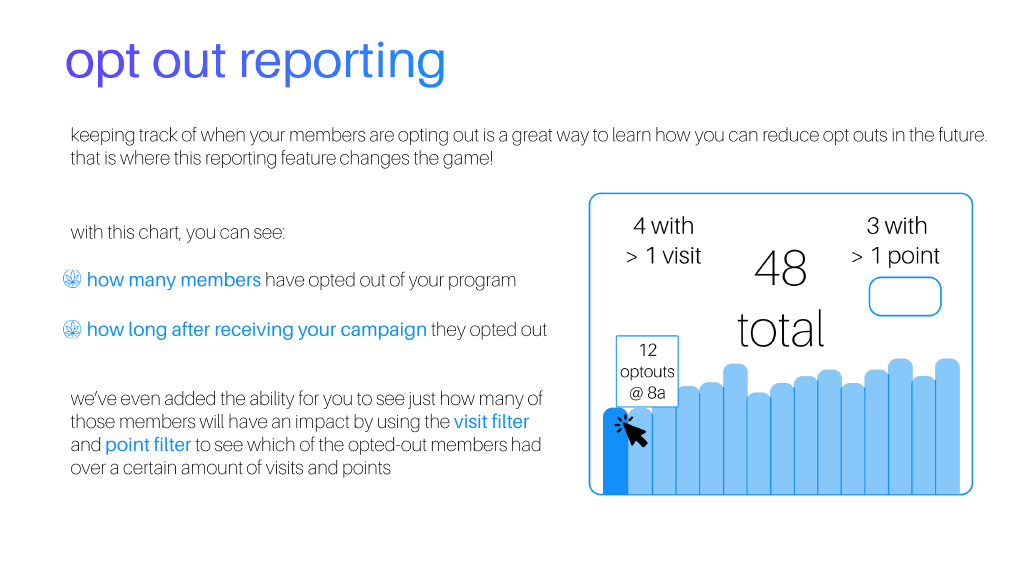 opt out reporting

keeping track of when your members are opting out is a great way to learn how you can reduce opt outs in the future. that is where this reporting feature changes the game!

with this chart, you can see:

how many members have opted out of your program

how long after receiving your campaign they opted out

we've even added the ability for you to see just how many of those members will have an impact by using the visit filter and point filter to see which of the opted-out members had over a certain amount of visits and points

4 with > 1 visit

48 total

3 with > 1 point

12 optouts @ 8a